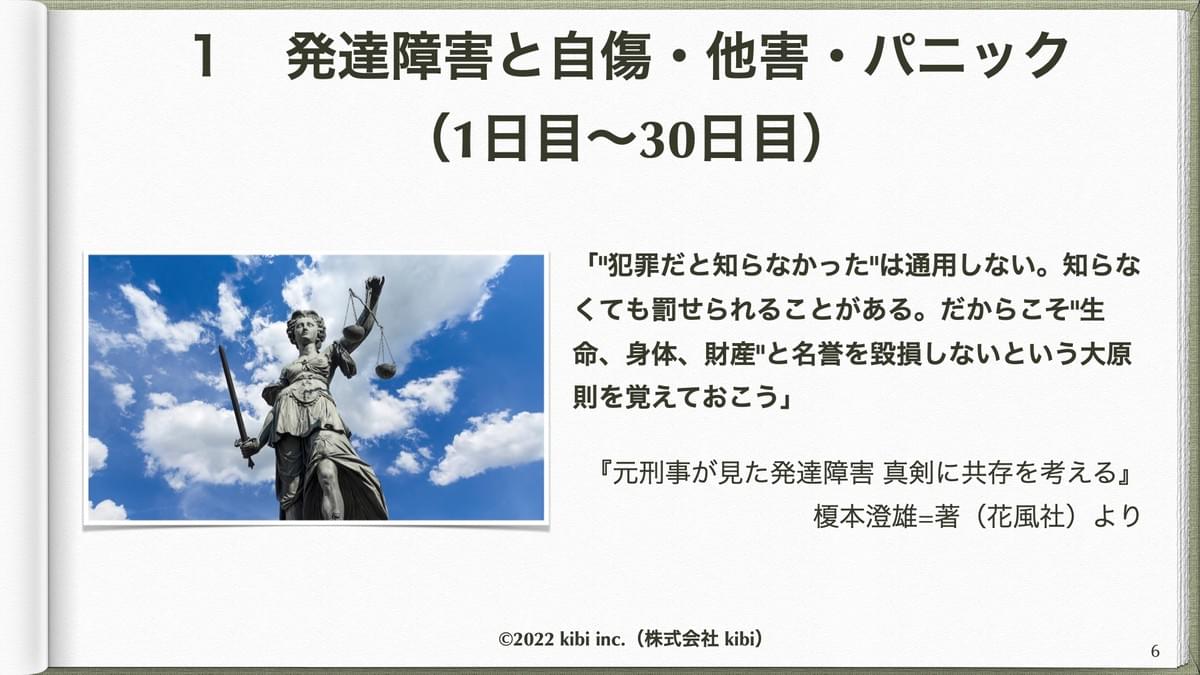 1　発達障害と自傷・他害・パニック
（1日目〜30日目）

「"犯罪だと知らなかった"は通用しない。知らなくても罰せられることがある。だからこそ"生命、身体、財産"と名誉を毀損しないという大原則を覚えておこう」

『元刑事が見た発達障害 真剣に共存を考える』
榎本澄雄=著（花風社）より

©2022 kibi inc.（株式会社 kibi）

6